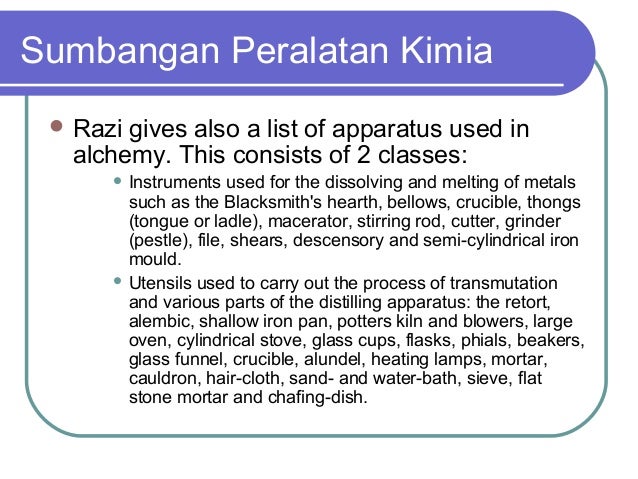 Sumbangan Peralatan Kimia

Razi gives also a list of apparatus used in alchemy. This consists of 2 classes:

Instruments used for the dissolving and melting of metals such as the Blacksmith's hearth, bellows, crucible, thongs (tongue or ladle), macerator, stirring rod, cutter, grinder (pestle), file, shears, descensory and semi-cylindrical iron mould.

Utensils used to carry out the process of transmutation and various parts of the distilling apparatus: the retort, alembic, shallow iron pan, potters kiln and blowers, large oven, cylindrical stove, glass cups, flasks, phials, beakers, glass funnel, crucible, alundel, heating lamps, mortar, cauldron, hair-cloth, sand- and water-bath, sieve, flat stone mortar and chafing-dish.